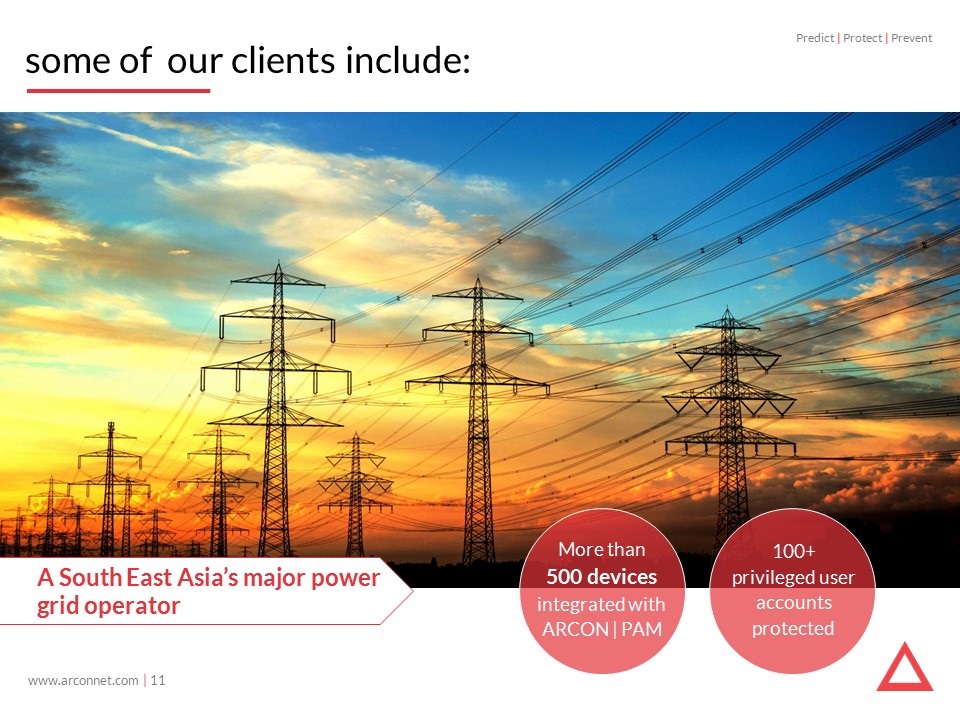 Predict | Protect | Prevent

some of our clients include:

A South East Asia's major power grid operator

More than
500 devices
integrated with
ARCON | PAM

100+
privileged user
accounts
protected

www.arconnet.com | 11